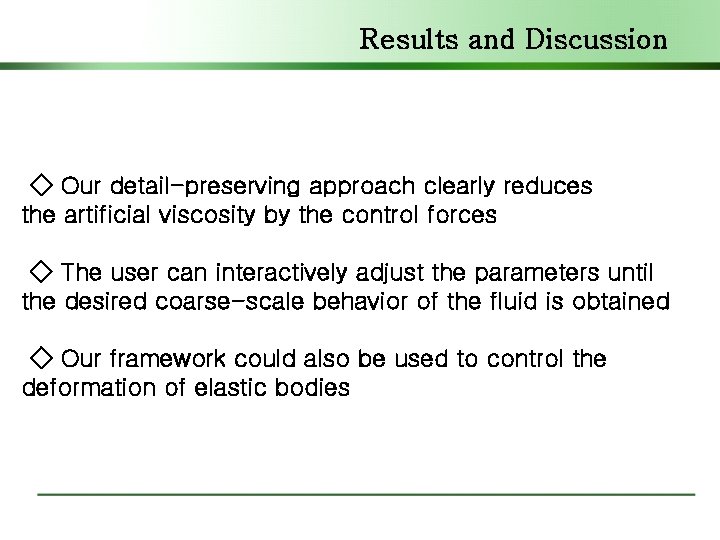 Results and Discussion

◇ Our detail-preserving approach clearly reduces the artificial viscosity by the control forces

◇ The user can interactively adjust the parameters until the desired coarse-scale behavior of the fluid is obtained

◇ Our framework could also be used to control the deformation of elastic bodies